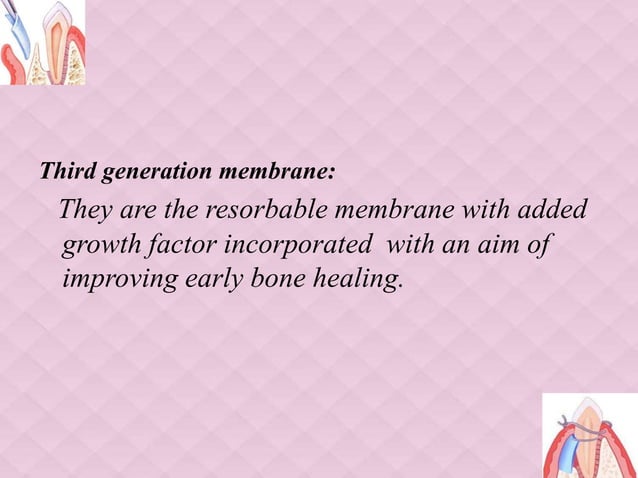 Third generation membrane:

They are the resorbable membrane with added growth factor incorporated with an aim of improving early bone healing.